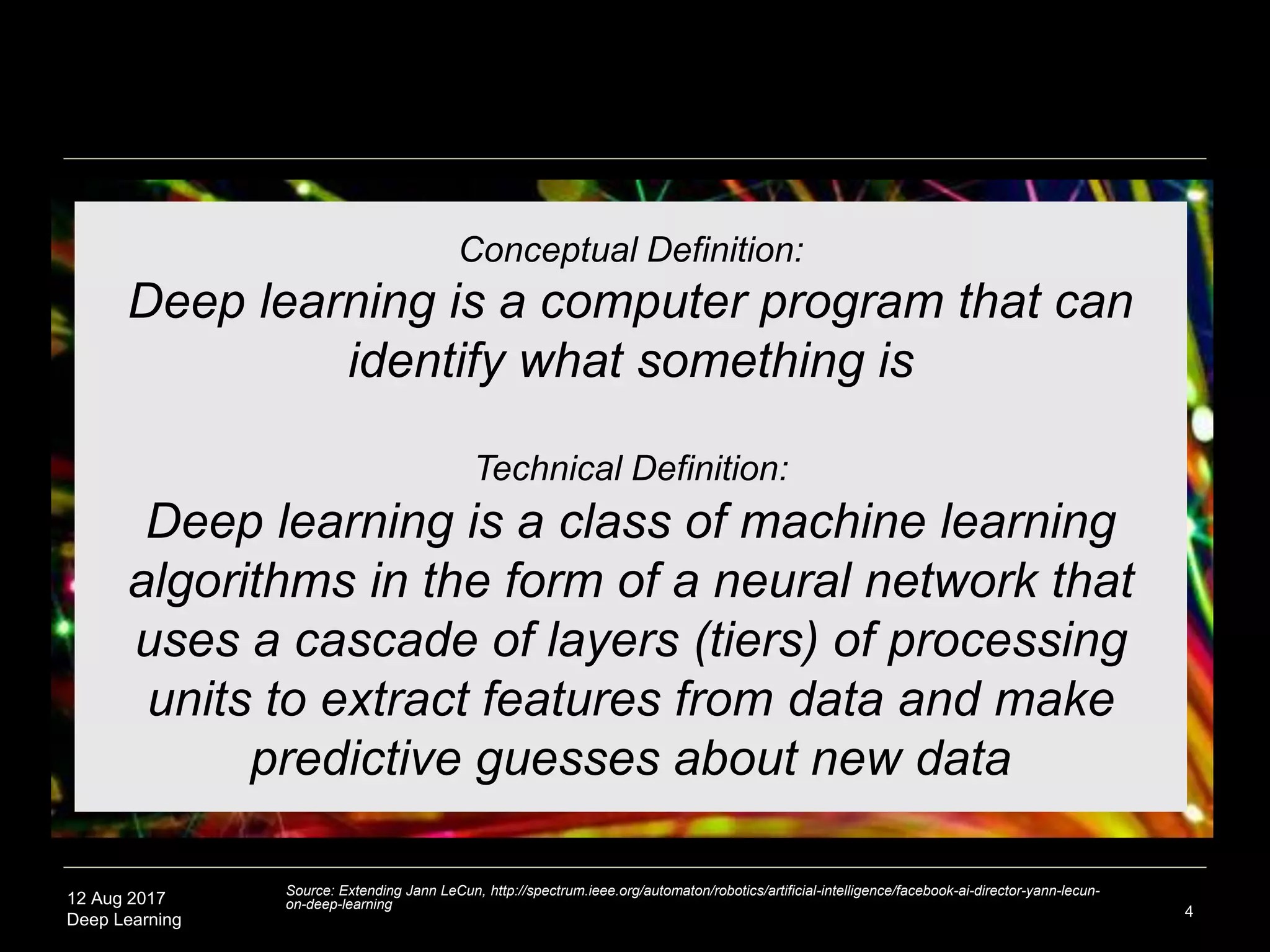 Conceptual Definition:

Deep learning is a computer program that can identify what something is

Technical Definition:

Deep learning is a class of machine learning algorithms in the form of a neural network that uses a cascade of layers (tiers) of processing units to extract features from data and make predictive guesses about new data

12 Aug 2017
Deep Learning

Source: Extending Jann LeCun, http://spectrum.ieee.org/automaton/robotics/artificial-intelligence/facebook-ai-director-yann-lecun-on-deep-learning

4